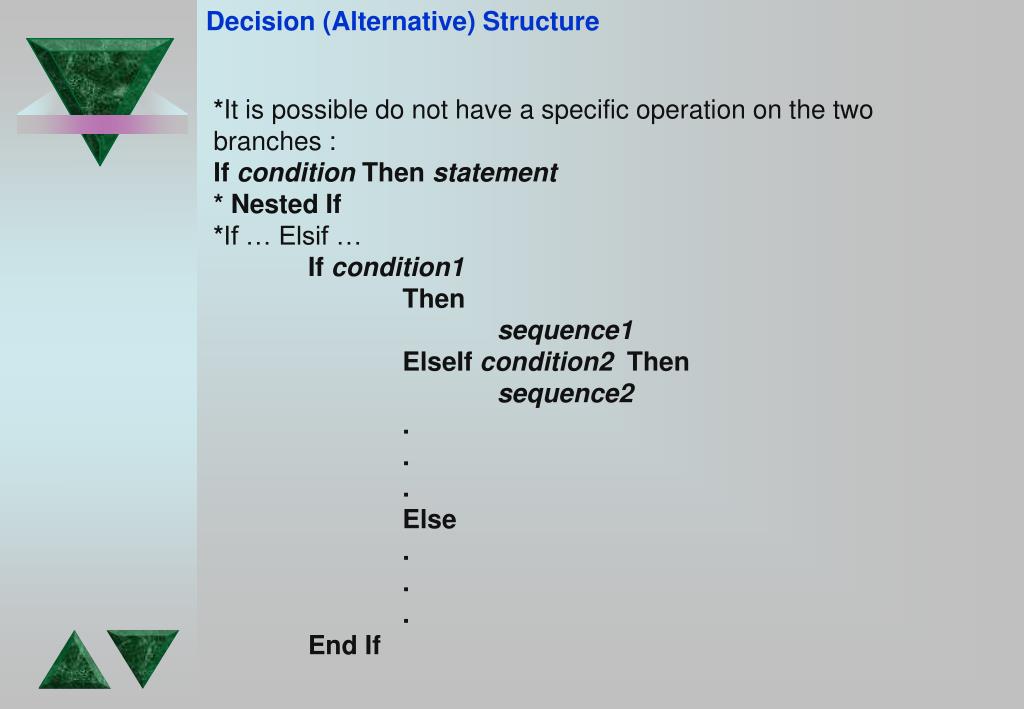 Decision (Alternative) Structure

*It is possible do not have a specific operation on the two branches :
If condition Then statement
* Nested If
*If … Elsif …
If condition1
Then
sequence1
ElseIf condition2 Then
sequence2
.
.
.
Else
.
.
.
End If